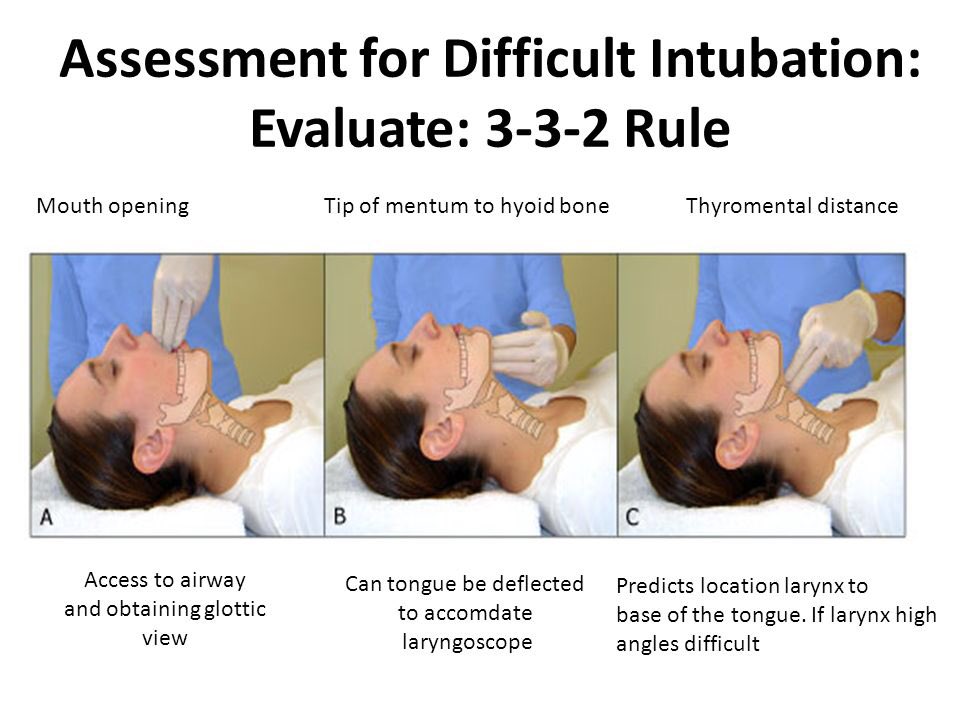 Assessment for Difficult Intubation: Evaluate: 3-3-2 Rule

Mouth opening

Tip of mentum to hyoid bone

Thyromental distance

A

B

C

Access to airway and obtaining glottic view

Can tongue be deflected to accomdate laryngoscope

Predicts location larynx to base of the tongue. If larynx high angles difficult